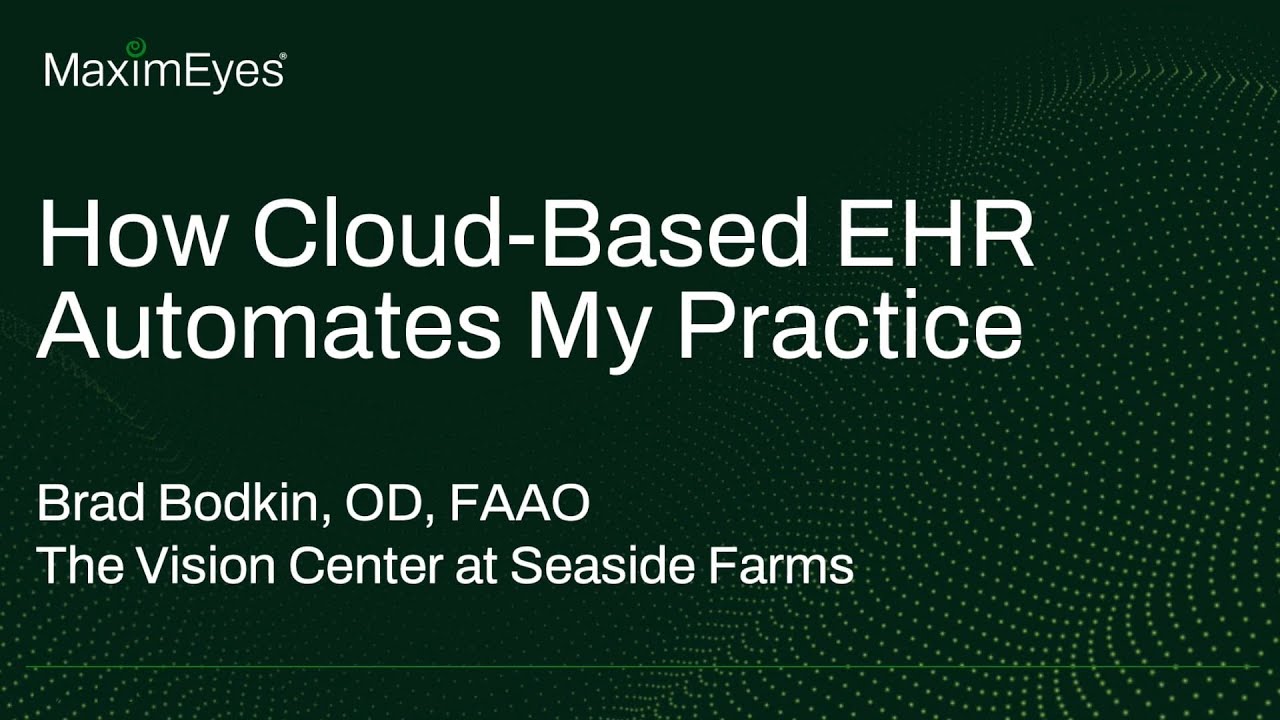 MaximEyes®

How Cloud-Based EHR Automates My Practice

Brad Bodkin, OD, FAAO
The Vision Center at Seaside Farms